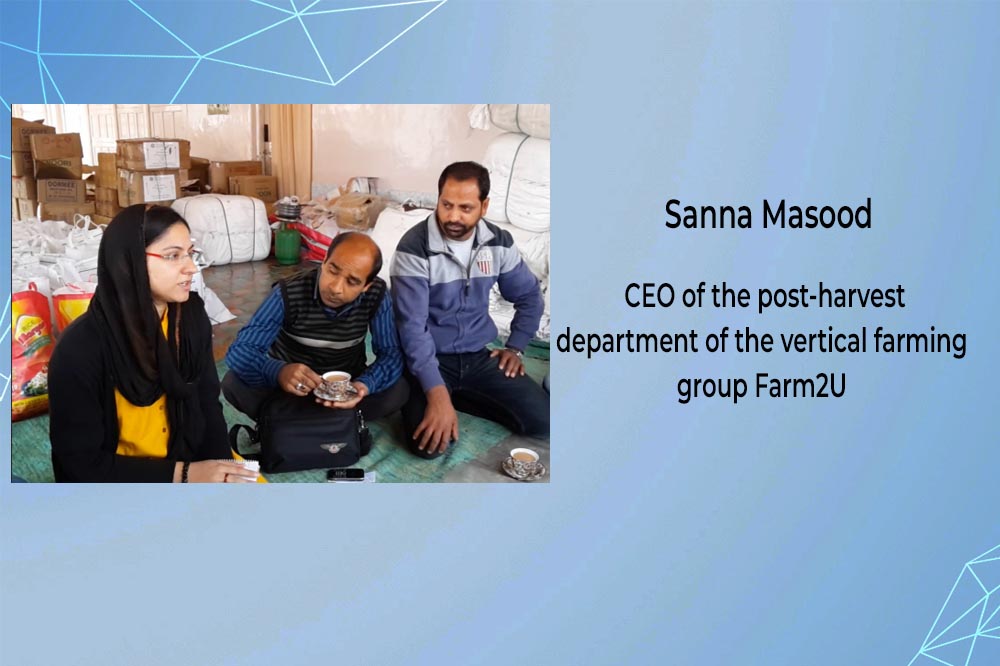 Sanna Masood

CEO of the post-harvest department of the vertical farming group Farm2U